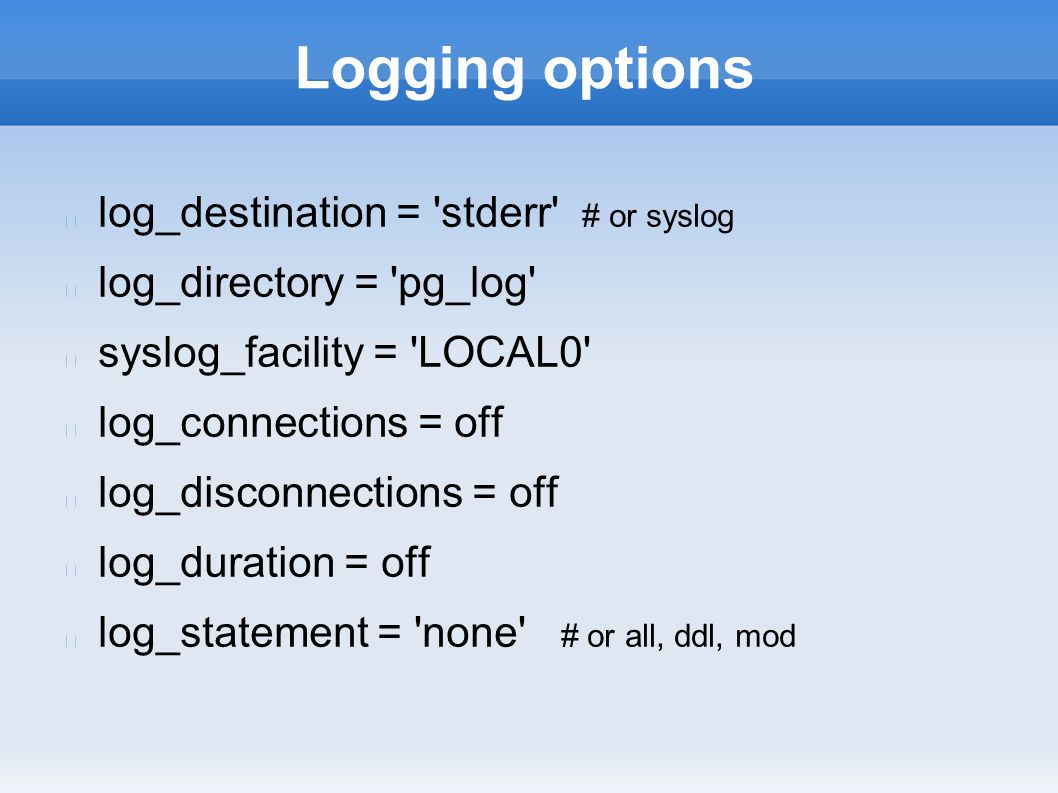 Logging options

log_destination = 'stderr' # or syslog

log_directory = 'pg_log'

syslog_facility = 'LOCAL0'

log_connections = off

log_disconnections = off

log_duration = off

log_statement = 'none' # or all, ddl, mod